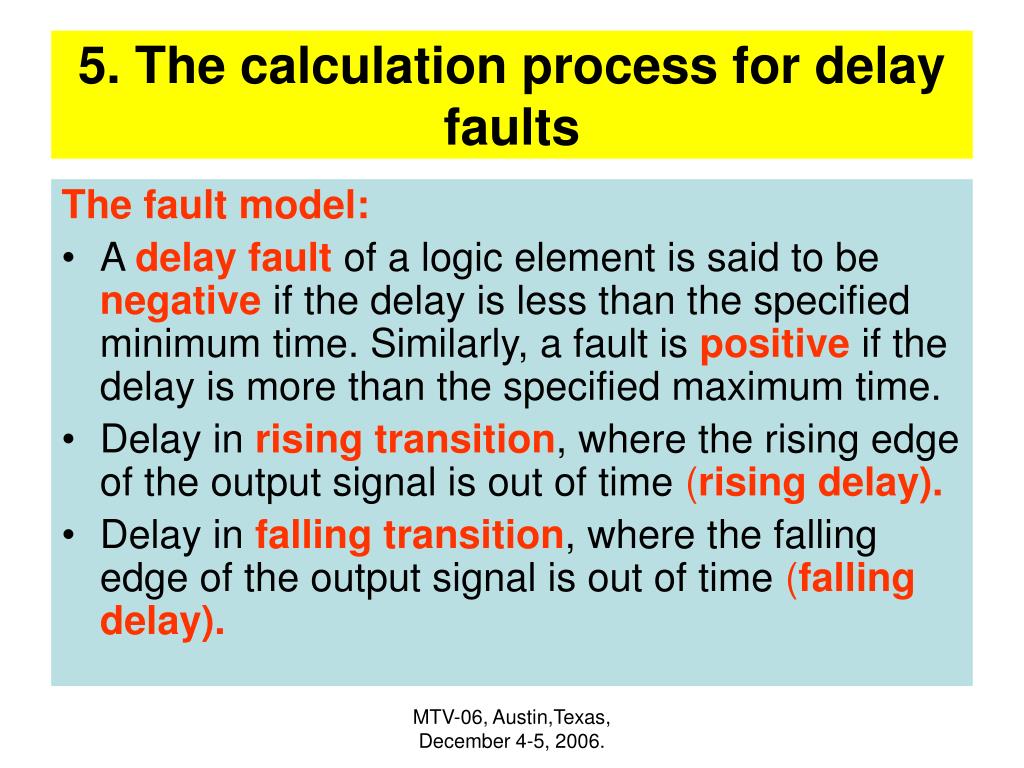 5. The calculation process for delay faults

The fault model:

• A delay fault of a logic element is said to be negative if the delay is less than the specified minimum time. Similarly, a fault is positive if the delay is more than the specified maximum time.
• Delay in rising transition, where the rising edge of the output signal is out of time (rising delay).
• Delay in falling transition, where the falling edge of the output signal is out of time (falling delay).

MTV-06, Austin,Texas, December 4-5, 2006.